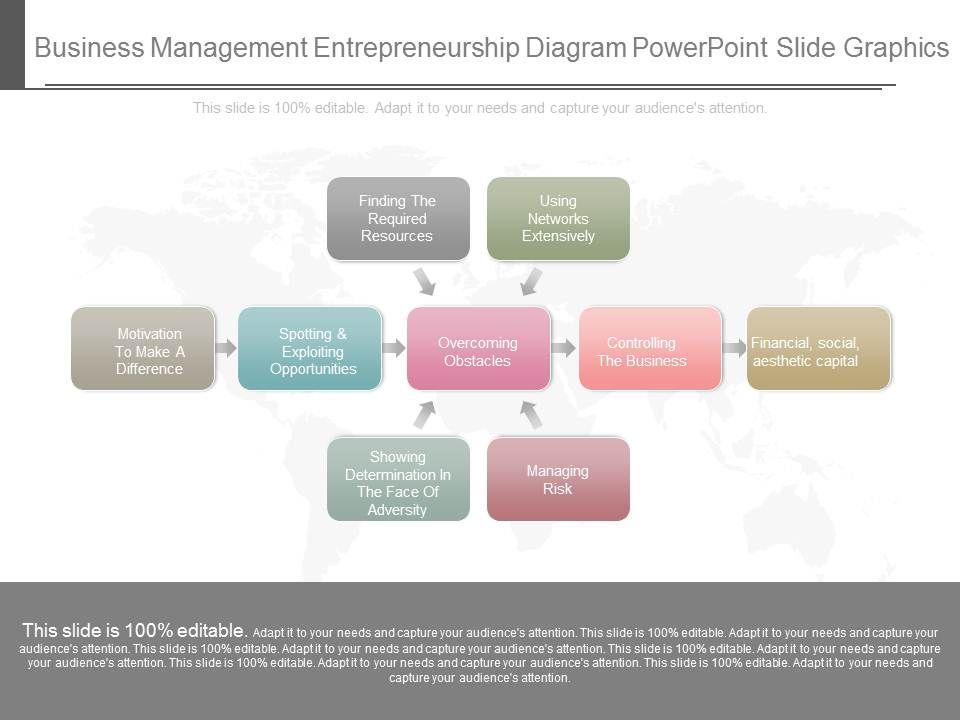 Business Management Entrepreneurship Diagram PowerPoint Slide Graphics

This slide is 100% editable. Adapt it to your needs and capture your audience's attention.

Finding The Required Resources

Using Networks Extensively

Motivation To Make A Difference

Spotting & Exploiting Opportunities

Overcoming Obstacles

Controlling The Business

Financial, social, aesthetic capital

Showing Determination In The Face Of Adversity

Managing Risk

This slide is 100% editable. Adapt it to your needs and capture your audience's attention. This slide is 100% editable. Adapt it to your needs and capture your audience's attention. This slide is 100% editable. Adapt it to your needs and capture your audience's attention. This slide is 100% editable. Adapt it to your needs and capture your audience's attention. This slide is 100% editable. Adapt it to your needs and capture your audience's attention. This slide is 100% editable. Adapt it to your needs and capture your audience's attention.